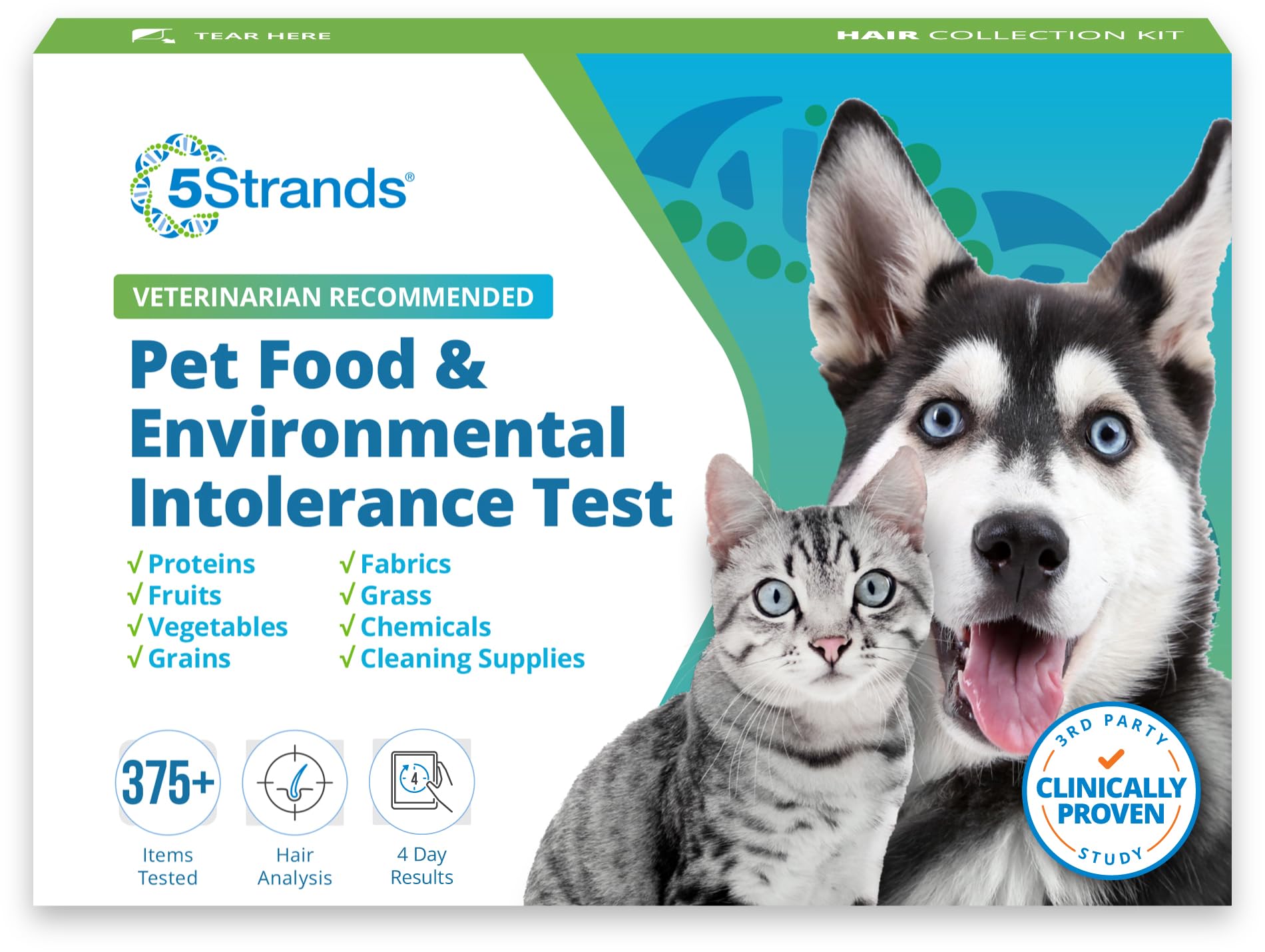 TEAR HERE

HAIR COLLECTION KIT

5Strands®

VETERINARIAN RECOMMENDED

Pet Food & Environmental Intolerance Test

√ Proteins
√ Fruits
√ Vegetables
√ Grains

√ Fabrics
√ Grass
√ Chemicals
√ Cleaning Supplies

375+
Items Tested

Hair Analysis

4
4 Day Results

3RD PARTY
CLINICALLY PROVEN
STUDY